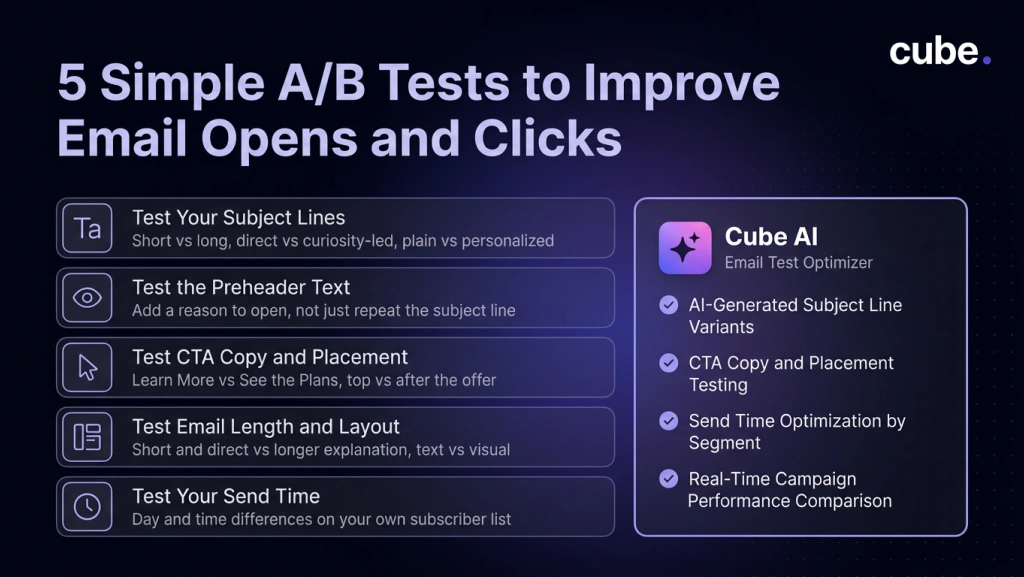 cube.

5 Simple A/B Tests to Improve Email Opens and Clicks

Ta

Test Your Subject Lines
Short vs long, direct vs curiosity-led, plain vs personalized

Test the Preheader Text
Add a reason to open, not just repeat the subject line

Test CTA Copy and Placement
Learn More vs See the Plans, top vs after the offer

Test Email Length and Layout
Short and direct vs longer explanation, text vs visual

Test Your Send Time
Day and time differences on your own subscriber list

Cube AI
Email Test Optimizer

AI-Generated Subject Line Variants

CTA Copy and Placement Testing

Send Time Optimization by Segment

Real-Time Campaign Performance Comparison